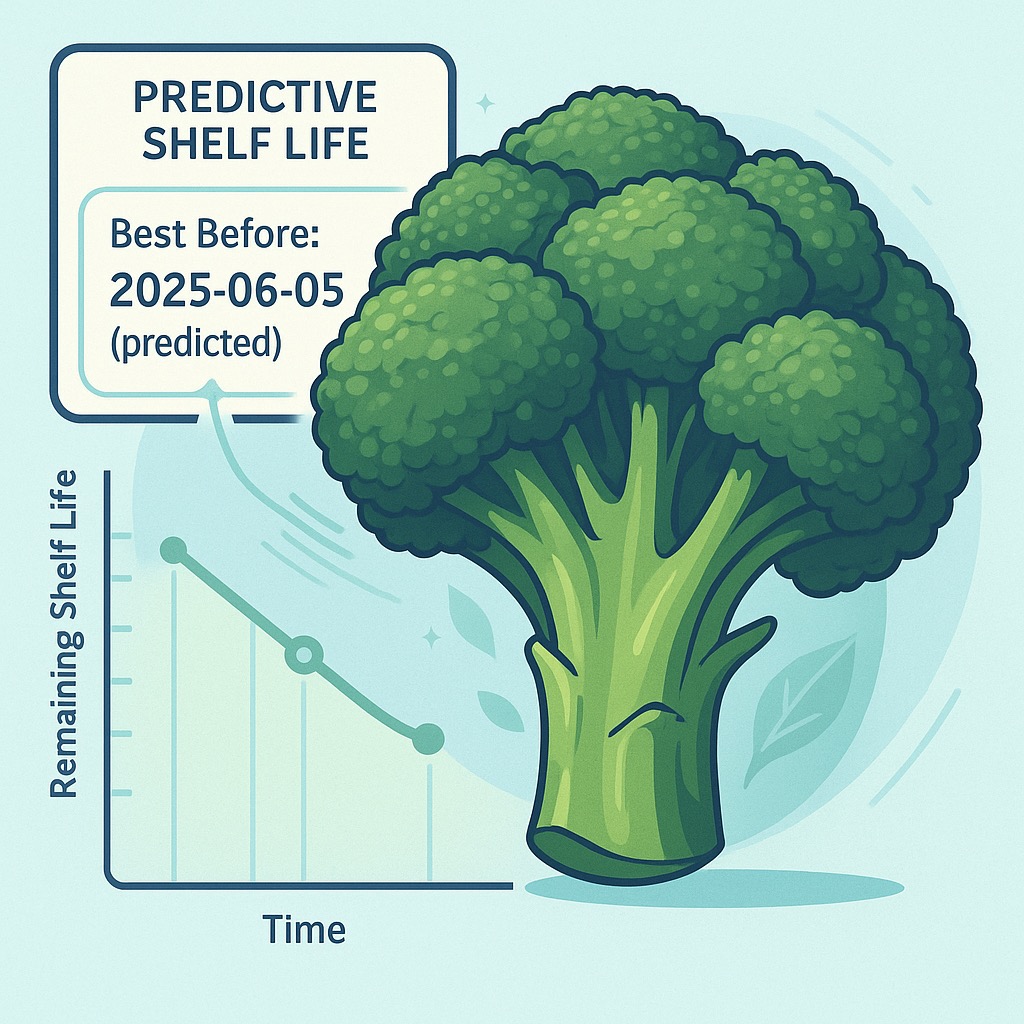 PREDICTIVE SHELF LIFE

Best Before:
2025-06-05
(predicted)

Remaining Shelf Life

Time